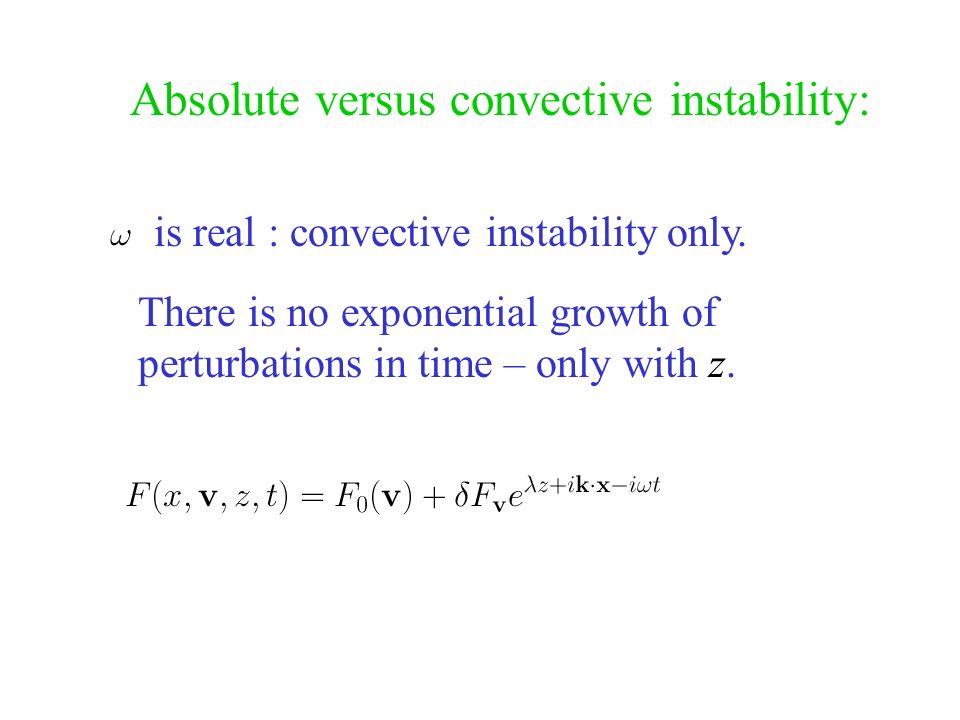 Absolute versus convective instability:

$\omega$ is real : convective instability only.

There is no exponential growth of perturbations in time – only with $z$.

$F(x, \mathbf{v}, z, t) = F_0(\mathbf{v}) + \delta F_{\mathbf{v}} e^{\lambda z + i\mathbf{k}\cdot\mathbf{x} - i\omega t}$